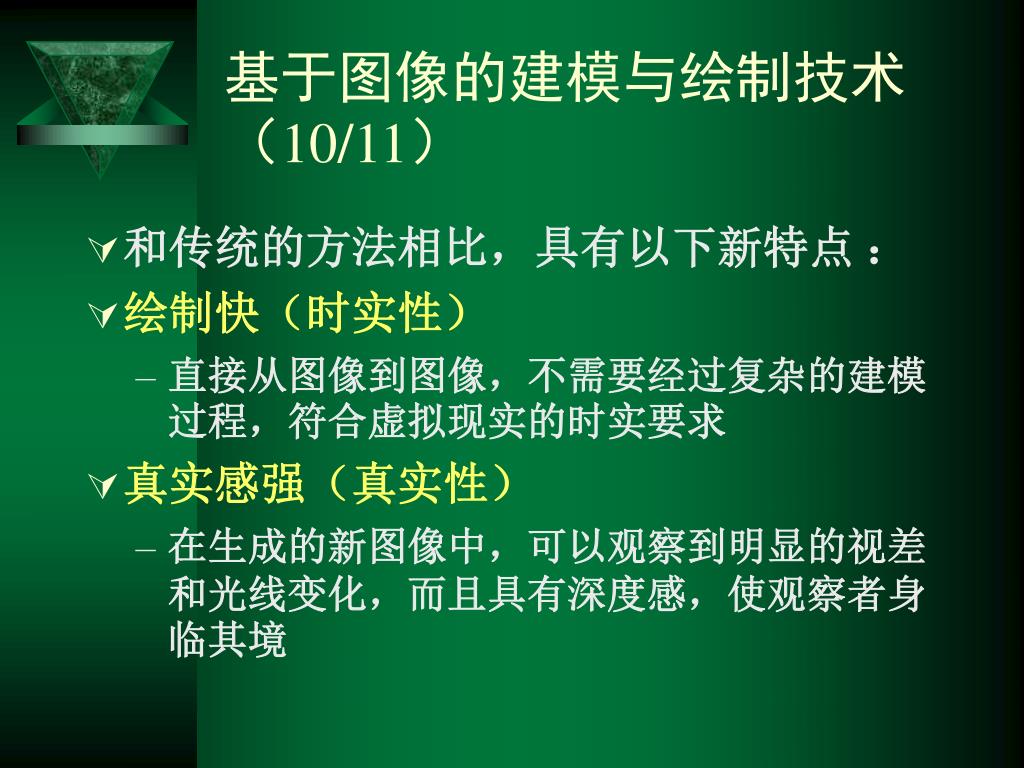 基于图像的建模与绘制技术（10/11）

和传统的方法相比，具有以下新特点：

绘制快（时实性）

– 直接从图像到图像，不需要经过复杂的建模过程，符合虚拟现实的时实要求

真实感强（真实性）

– 在生成的新图像中，可以观察到明显的视差和光线变化，而且具有深度感，使观察者身临其境